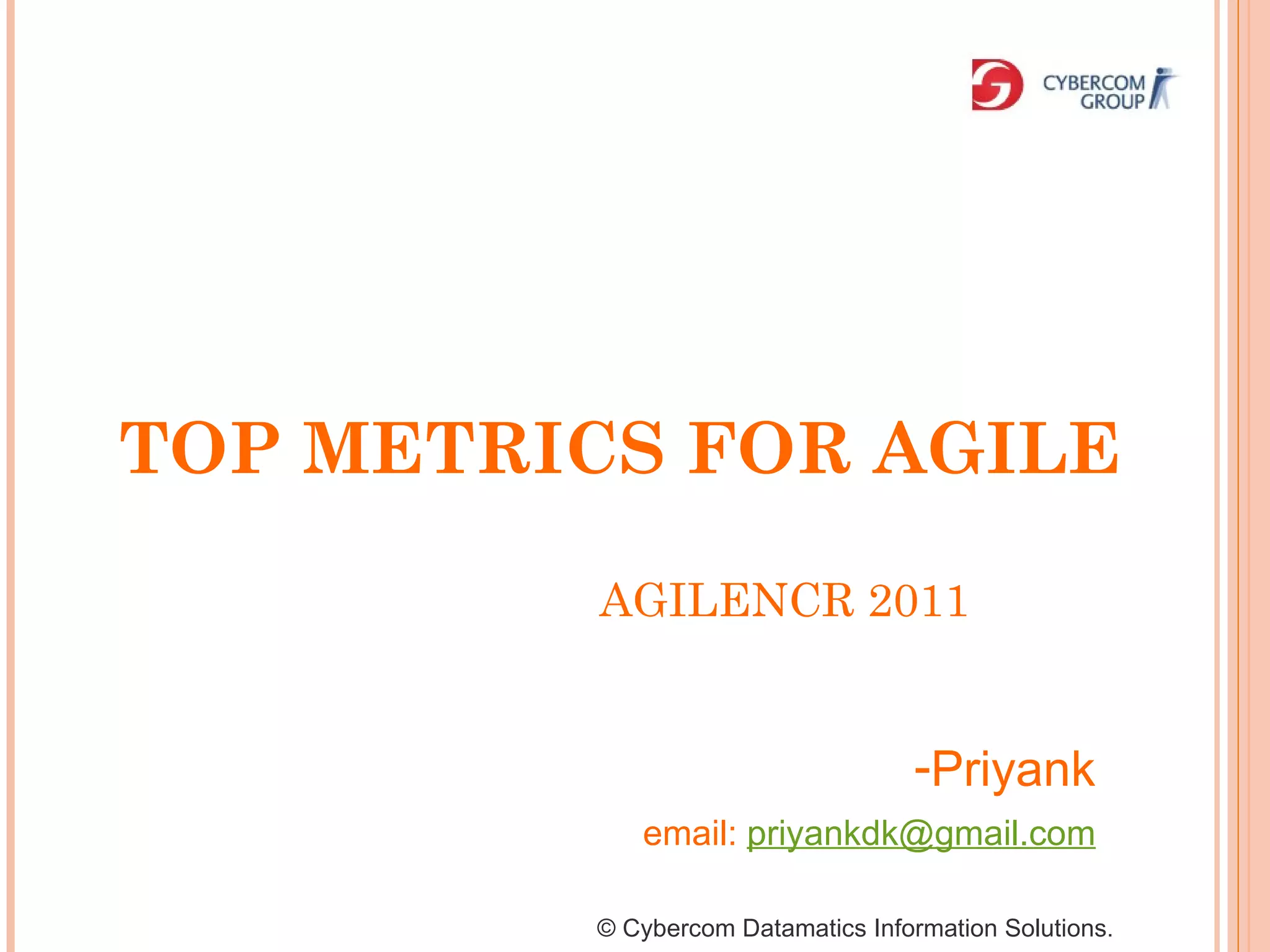 CYBERCOM GROUP

TOP METRICS FOR AGILE

AGILENCR 2011

-Priyank

email: priyankdk@gmail.com

© Cybercom Datamatics Information Solutions.